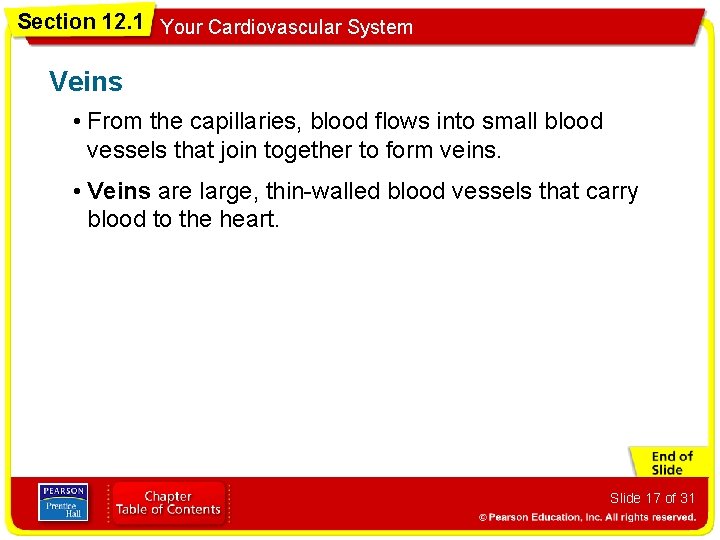 Section 12.1 Your Cardiovascular System

Veins

• From the capillaries, blood flows into small blood vessels that join together to form veins.

• Veins are large, thin-walled blood vessels that carry blood to the heart.

End of Slide

PEARSON Prentice Hall

Chapter Table of Contents

Slide 17 of 31

© Pearson Education, Inc. All rights reserved.